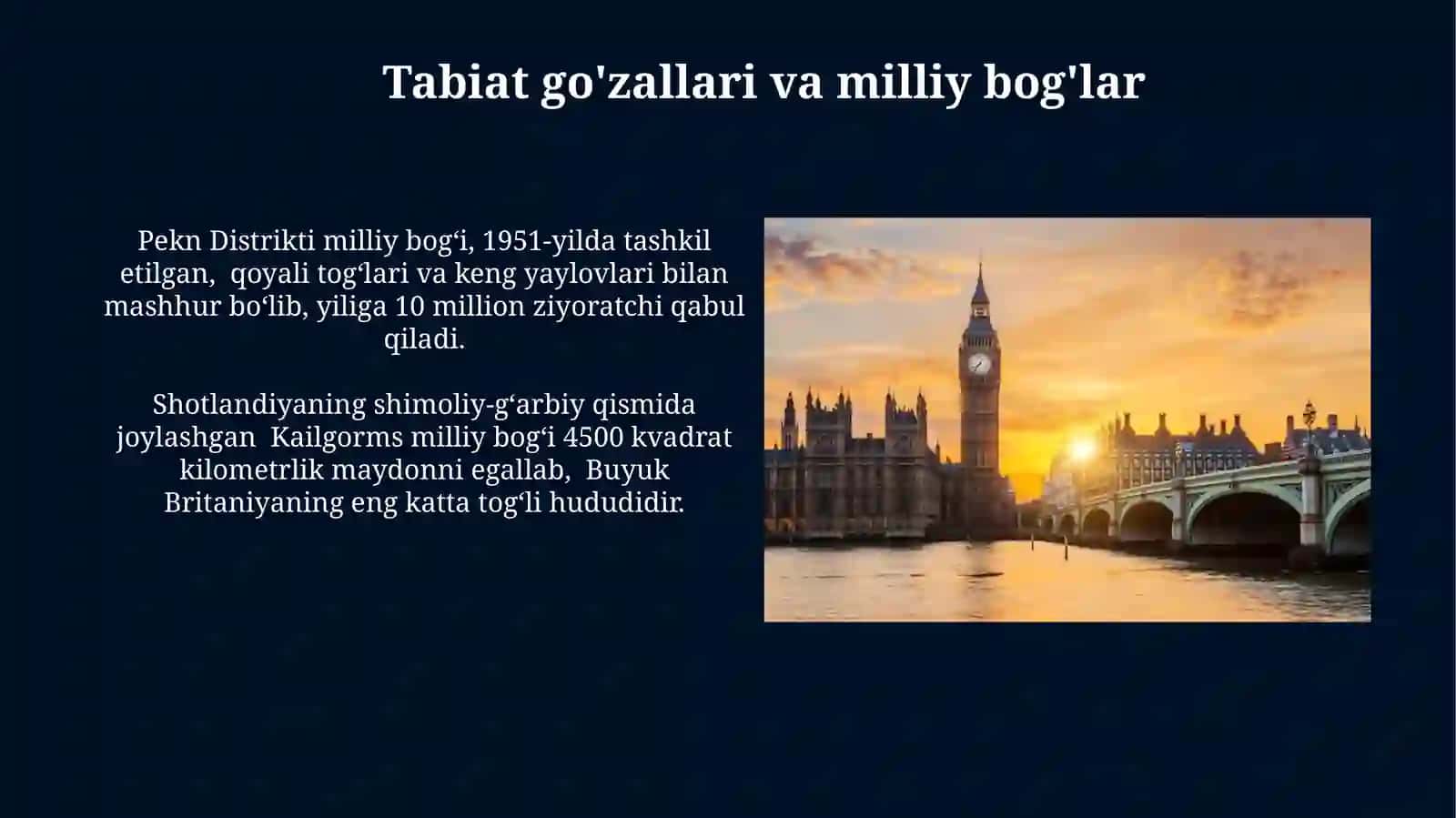 Tabiat go'zallari va milliy bog'lar

Pekn Distrikti milliy bog‘i, 1951-yilda tashkil etilgan,  qoyali tog‘lari va keng yaylovlari bilan mashhur bo‘lib, yiliga 10 million ziyoratchi qabul qiladi.

Shotlandiyaning shimoliy-g‘arbiy qismida joylashgan  Kailgorms milliy bog‘i 4500 kvadrat kilometrlik maydonni egallab,  Buyuk Britaniyaning eng katta tog‘li hududidir.